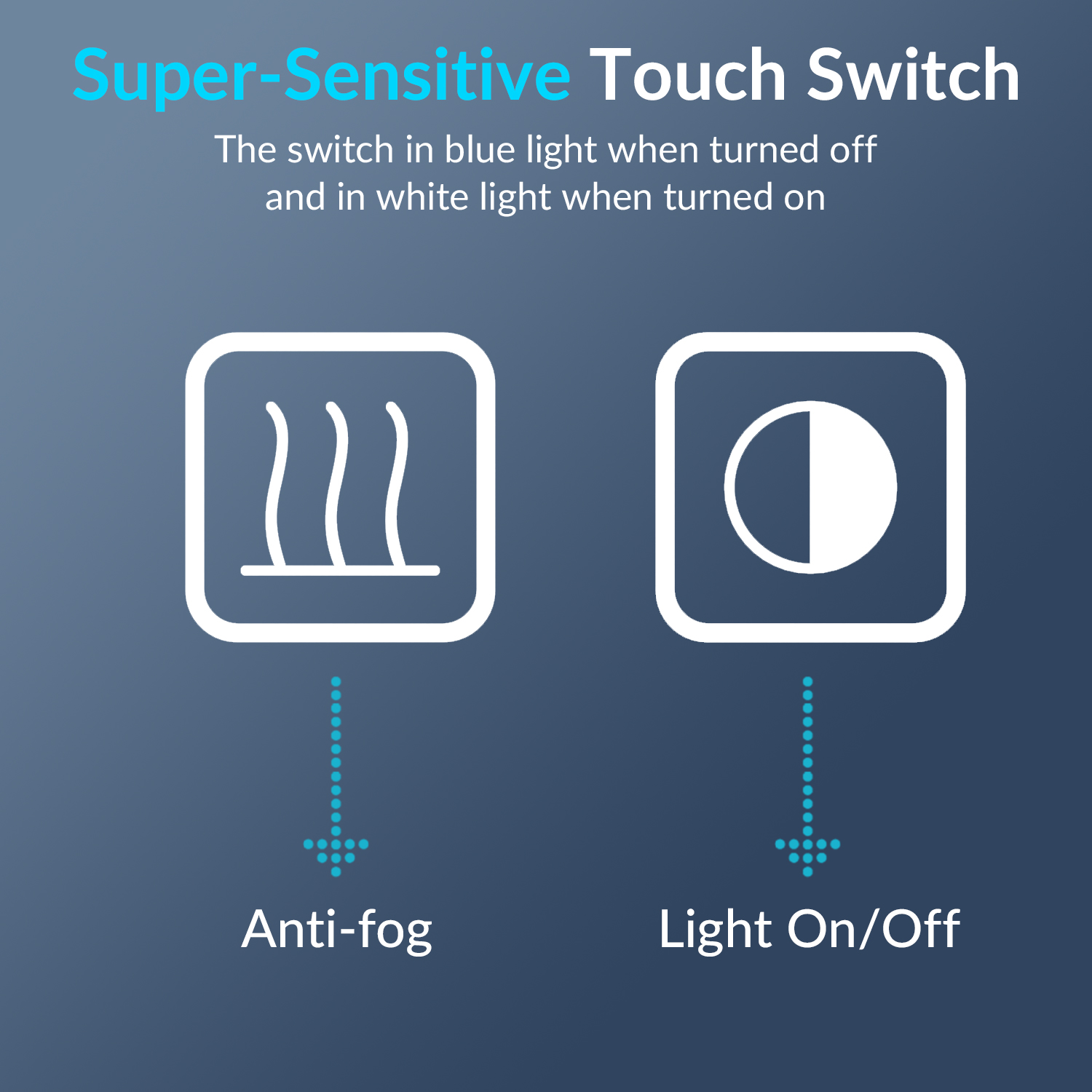 Super-Sensitive Touch Switch

The switch in blue light when turned off and in white light when turned on

Anti-fog

Light On/Off